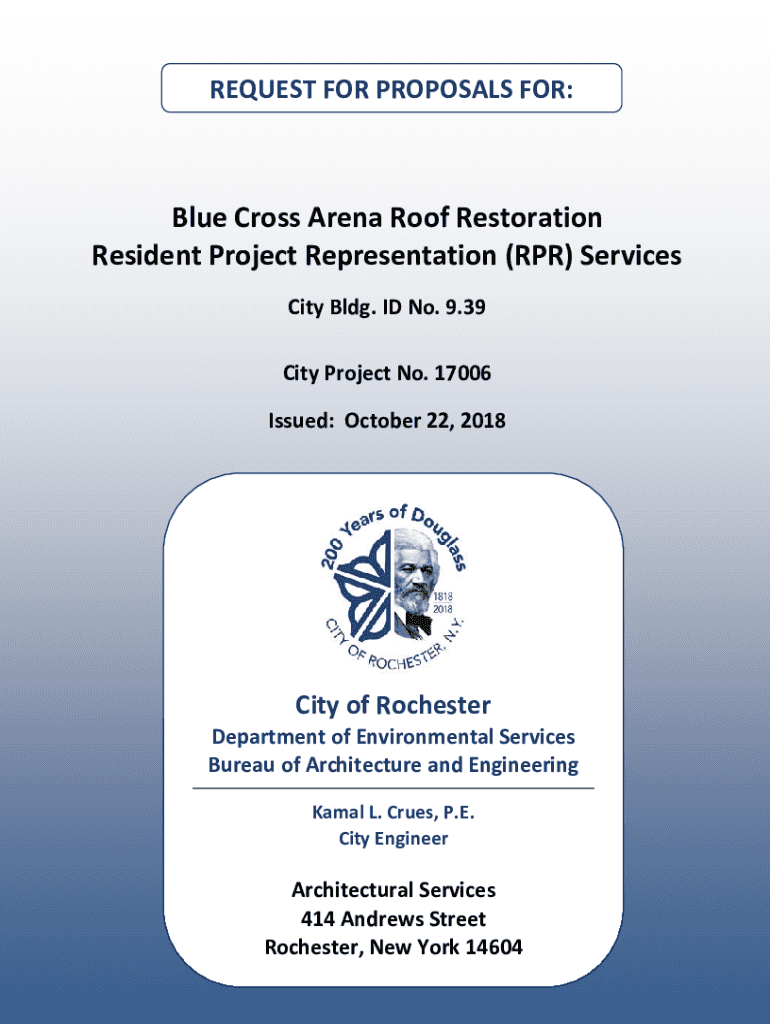 REQUEST FOR PROPOSALS FOR:

Blue Cross Arena Roof Restoration
Resident Project Representation (RPR) Services

City Bldg. ID No. 9.39

City Project No. 17006

Issued: October 22, 2018

200 Years of Douglass
1818
2018
CITY OF ROCHESTER, N.Y.

City of Rochester
Department of Environmental Services
Bureau of Architecture and Engineering

Kamal L. Crues, P.E.
City Engineer

Architectural Services
414 Andrews Street
Rochester, New York 14604